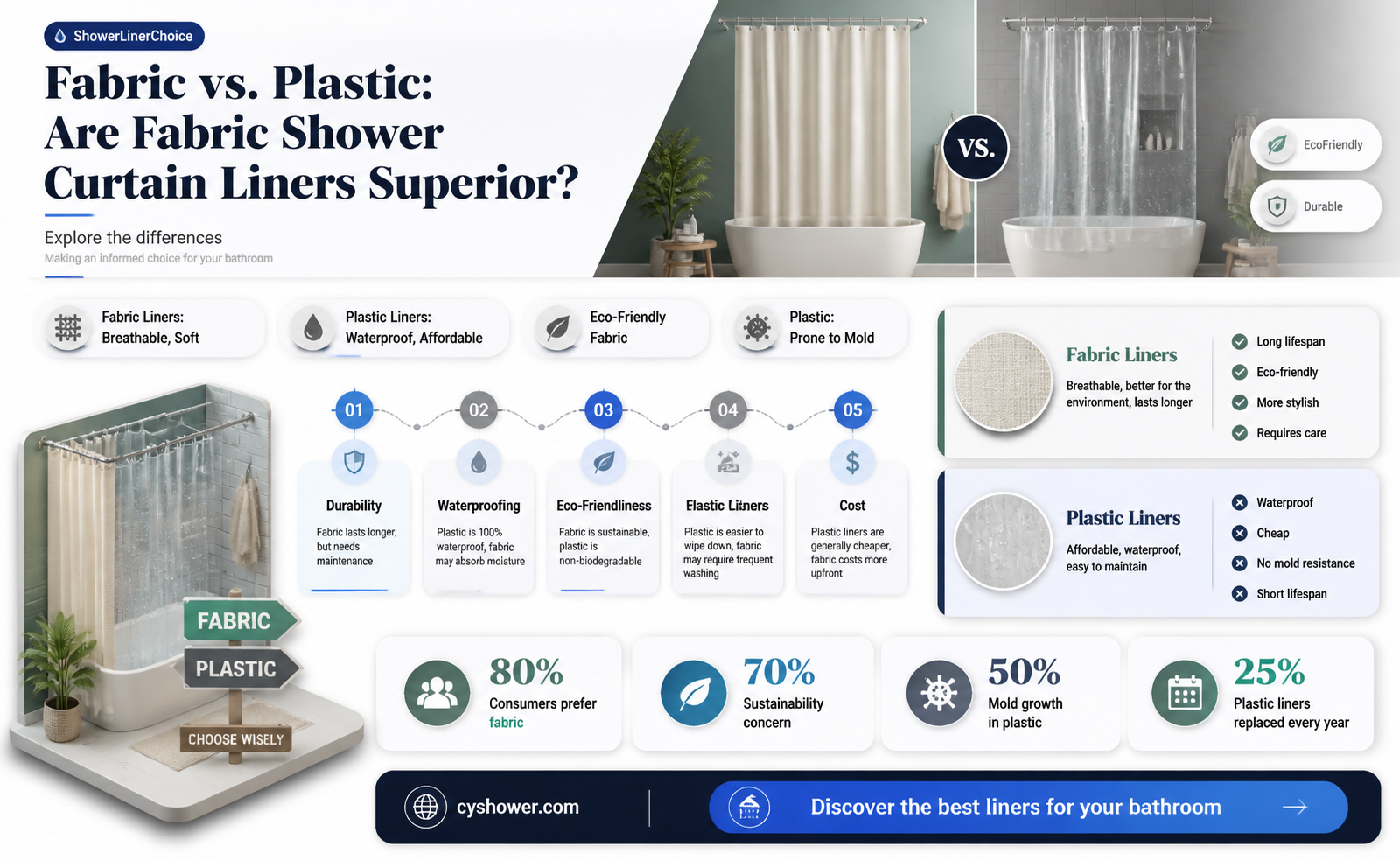 ShowerLinerChoice

Fabric vs. Plastic: Are Fabric Shower Curtain Liners Superior?

Explore the differences

Making an informed choice for your bathroom

VS.

EcoFriendly

Durable

Fabric Liners: Breathable, Soft

Plastic Liners: Waterproof, Affordable

Eco-Friendly Fabric

Plastic: Prone to Mold

01
Durability
Fabric lasts longer, but needs maintenance

02
Waterproofing
Plastic is 100% waterproof, fabric may absorb moisture

03
Eco-Friendliness
Fabric is sustainable, plastic is non-biodegradable

04
Elastic Liners
Plastic is easier to wipe down, fabric may require frequent washing

05
Cost
Plastic liners are generally cheaper, fabric costs more upfront

Fabric Liners
Breathable, better for the environment, lasts longer

Long lifespan
Eco-friendly
More stylish
Requires care

Plastic Liners
Affordable, waterproof, easy to maintain

Waterproof
Cheap
No mold resistance
Short lifespan

FABRIC
PLASTIC
CHOOSE WISELY

80%
Consumers prefer fabric

70%
Sustainability concern

50%
Mold growth in plastic

25%
Plastic liners replaced every year

cyshower.com

Discover the best liners for your bathroom